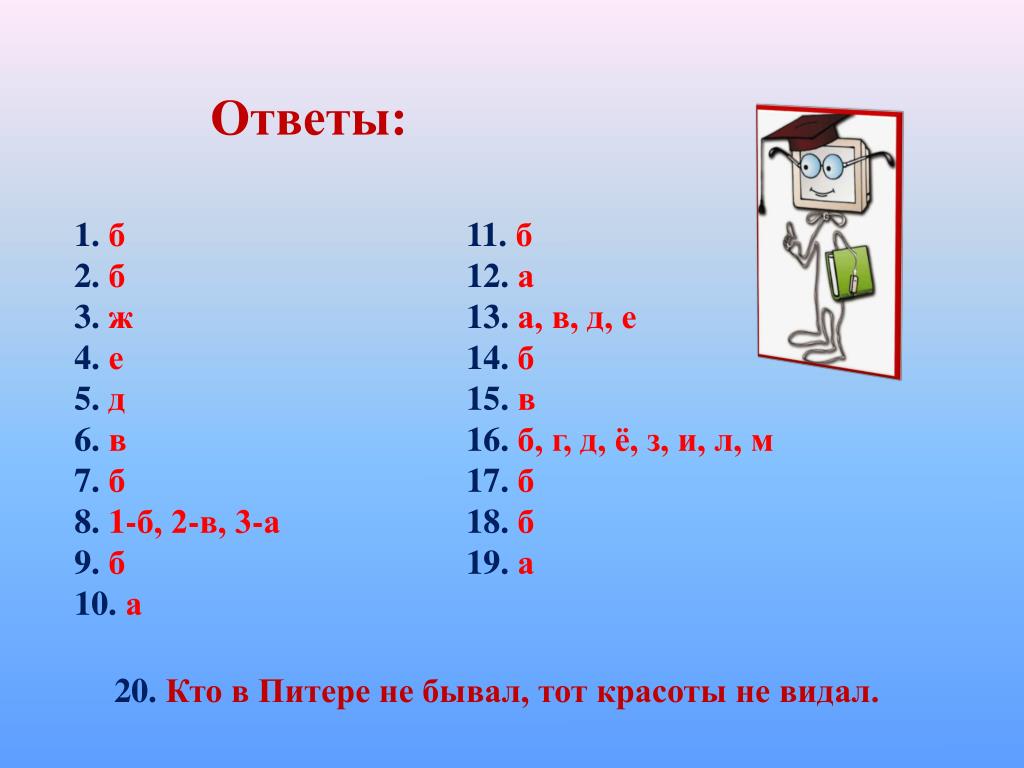 Ответы:

1. б
2. б
3. ж
4. е
5. д
6. в
7. б
8. 1-б, 2-в, 3-а
9. б
10. а

11. б
12. а
13. а, в, д, е
14. б
15. в
16. б, г, д, ё, з, и, л, м
17. б
18. б
19. а

20. Кто в Питере не бывал, тот красоты не видал.